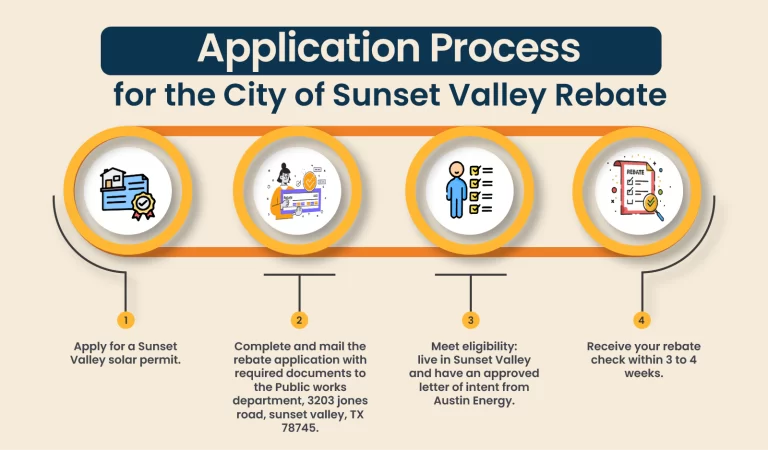 Application Process
for the City of Sunset Valley Rebate

REBATE

1
Apply for a Sunset Valley solar permit.

2
Complete and mail the rebate application with required documents to the Public works department, 3203 jones road, sunset valley, TX 78745.

3
Meet eligibility: live in Sunset Valley and have an approved letter of intent from Austin Energy.

4
Receive your rebate check within 3 to 4 weeks.